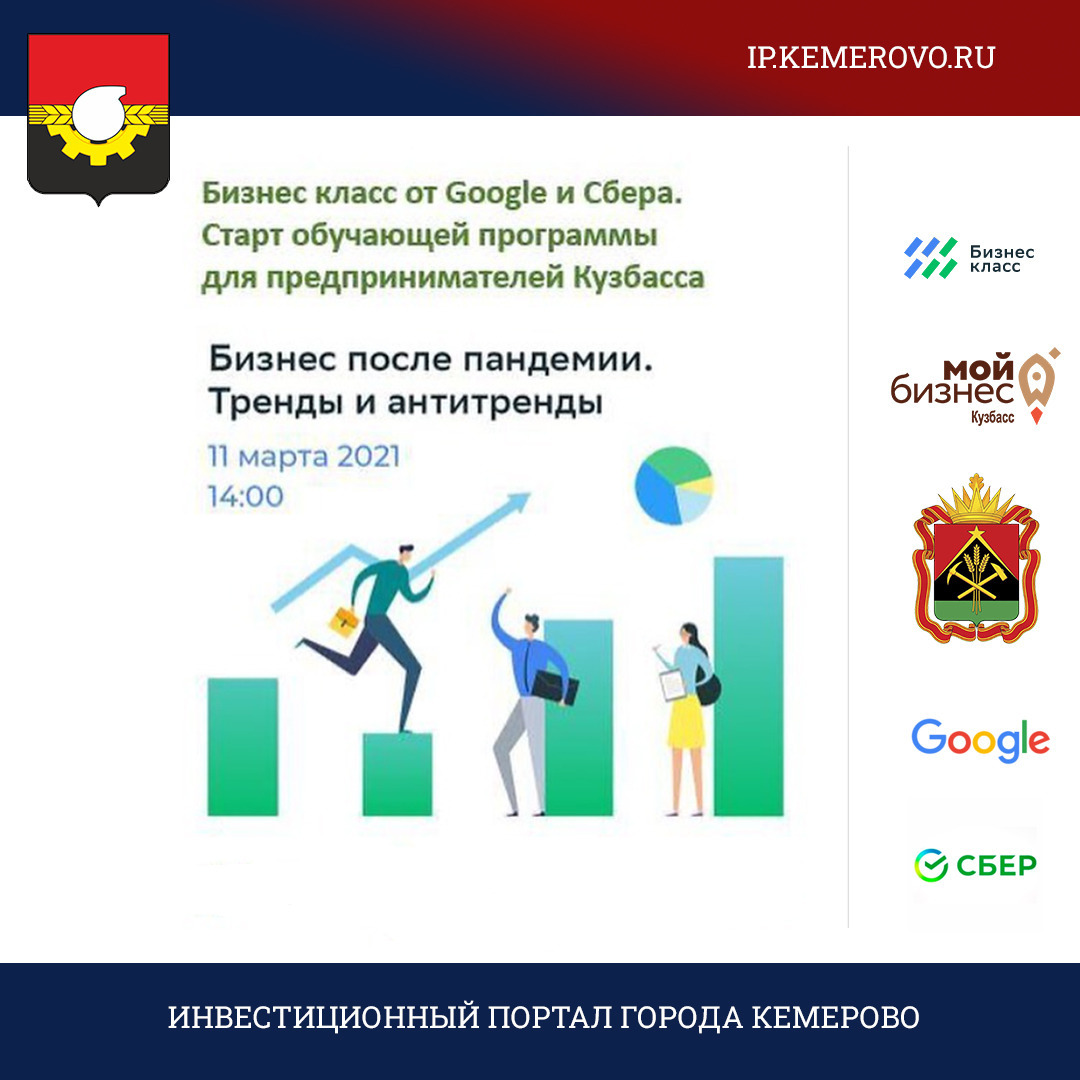 IP.KEMEROVO.RU

Бизнес класс от Google и Сбера. Старт обучающей программы для предпринимателей Кузбасса

Бизнес после пандемии. Тренды и антитренды

11 марта 2021
14:00

Бизнес класс

мой бизнес Кузбасс

Google

СБЕР

ИНВЕСТИЦИОННЫЙ ПОРТАЛ ГОРОДА КЕМЕРОВО